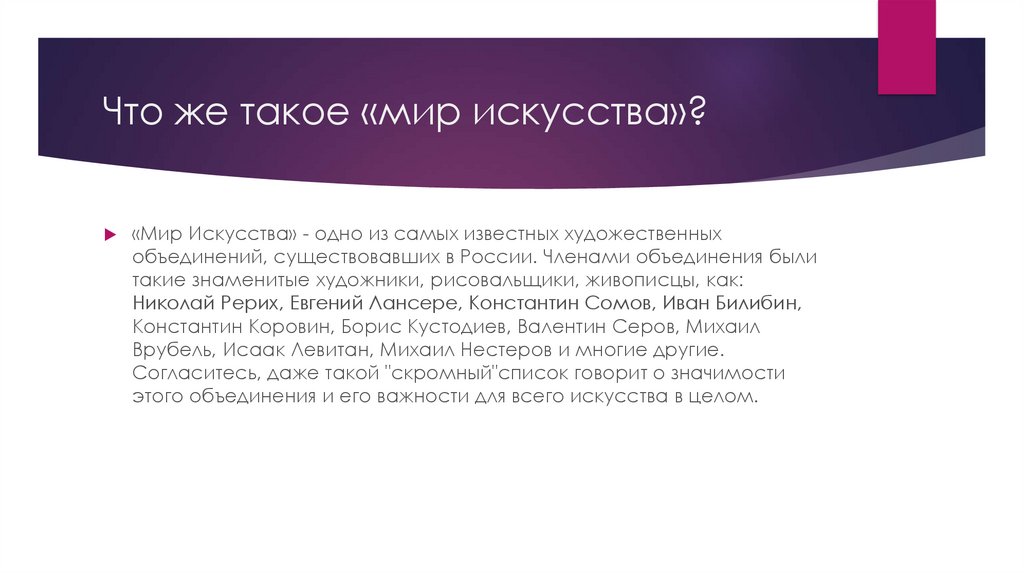 Что же такое «мир искусства»?

«Мир Искусства» - одно из самых известных художественных объединений, существовавших в России. Членами объединения были такие знаменитые художники, рисовальщики, живописцы, как: Николай Рерих, Евгений Лансере, Константин Сомов, Иван Билибин, Константин Коровин, Борис Кустодиев, Валентин Серов, Михаил Врубель, Исаак Левитан, Михаил Нестеров и многие другие. Согласитесь, даже такой "скромный"список говорит о значимости этого объединения и его важности для всего искусства в целом.